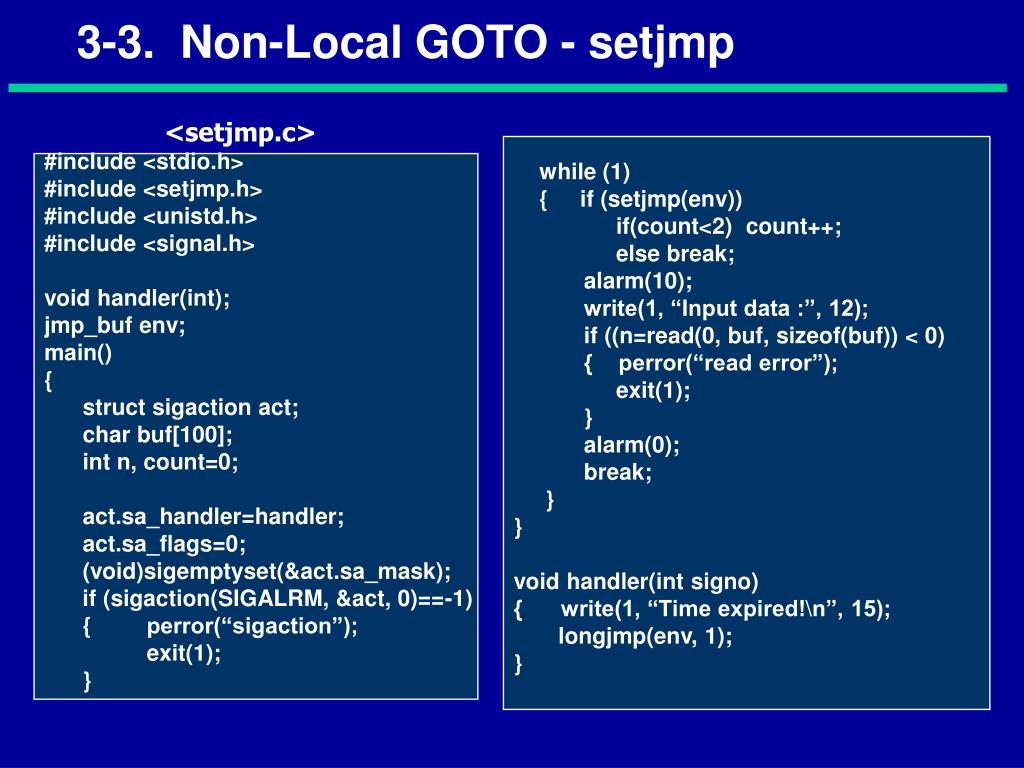 3-3. Non-Local GOTO - setjmp

<setjmp.c>

#include <stdio.h>
#include <setjmp.h>
#include <unistd.h>
#include <signal.h>

void handler(int);
jmp_buf env;
main()
{
struct sigaction act;
char buf[100];
int n, count=0;

act.sa_handler=handler;
act.sa_flags=0;
(void)sigemptyset(&act.sa_mask);
if (sigaction(SIGALRM, &act, 0)==-1)
{ perror(“sigaction”);
exit(1);
}

while (1)
{ if (setjmp(env))
if(count<2) count++;
else break;
alarm(10);
write(1, “Input data :”, 12);
if ((n=read(0, buf, sizeof(buf)) < 0)
{ perror(“read error”);
exit(1);
}
alarm(0);
break;
}
}

void handler(int signo)
{ write(1, “Time expired!\n”, 15);
longjmp(env, 1);
}